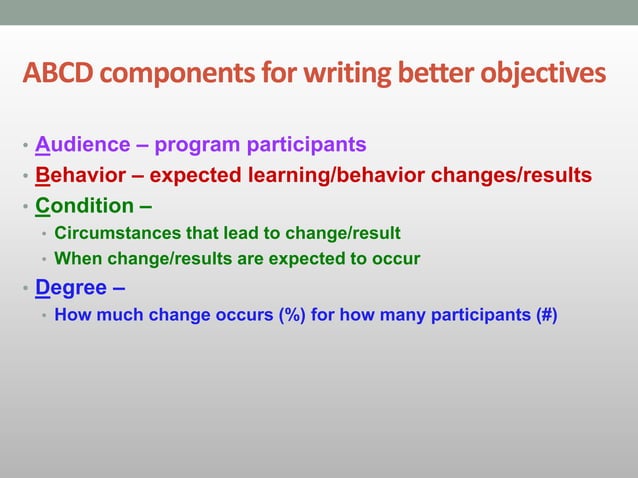 ABCD components for writing better objectives

• Audience – program participants
• Behavior – expected learning/behavior changes/results
• Condition –
  • Circumstances that lead to change/result
  • When change/results are expected to occur
• Degree –
  • How much change occurs (%) for how many participants (#)